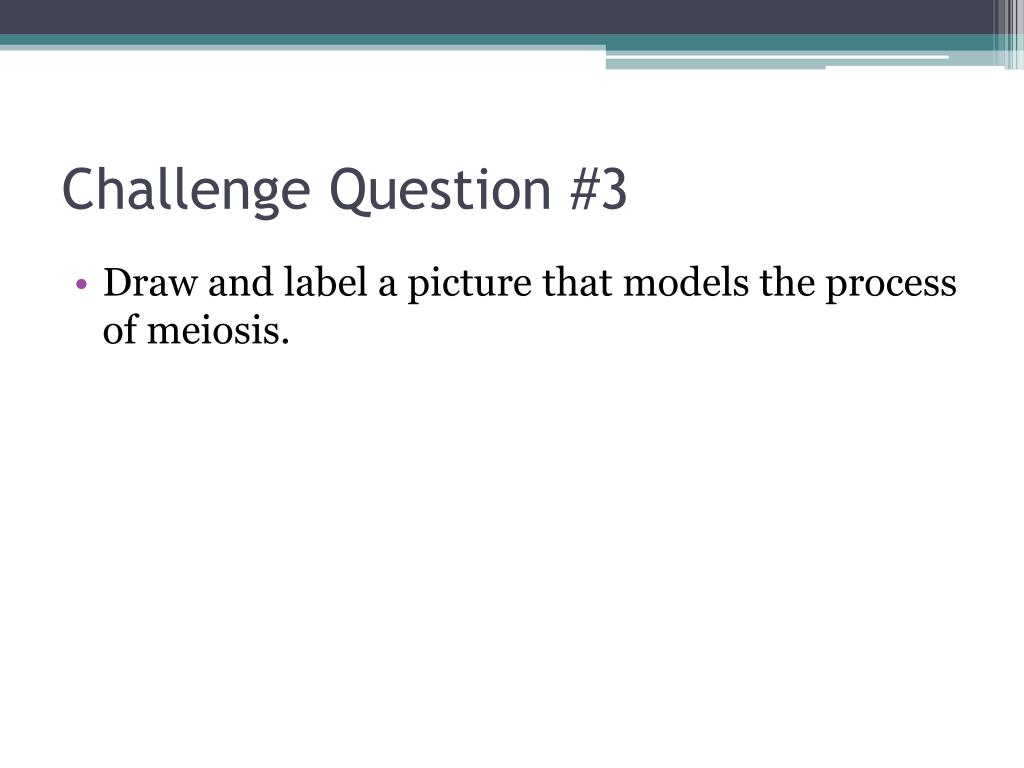 Challenge Question #3

• Draw and label a picture that models the process of meiosis.